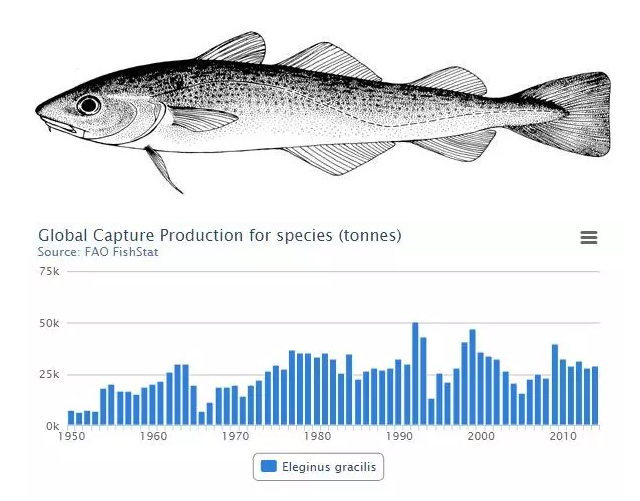 Global Capture Production for species (tonnes)
Source: FAO FishStat

75k
50k
25k
0k

1950 1960 1970 1980 1990 2000 2010

Eleginus gracilis